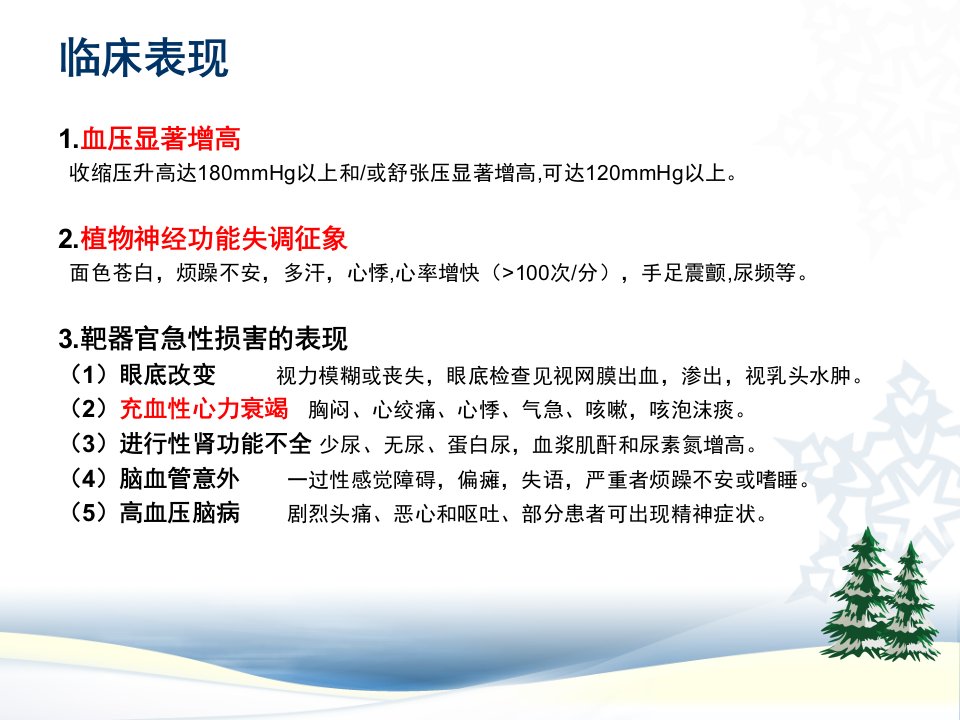 临床表现

1.血压显著增高
收缩压升高达180mmHg以上和/或舒张压显著增高,可达120mmHg以上。

2.植物神经功能失调征象
面色苍白，烦躁不安，多汗，心悸,心率增快（>100次/分），手足震颤,尿频等。

3.靶器官急性损害的表现
（1）眼底改变　视力模糊或丧失，眼底检查见视网膜出血，渗出，视乳头水肿。
（2）充血性心力衰竭　胸闷、心绞痛、心悸、气急、咳嗽，咳泡沫痰。
（3）进行性肾功能不全　少尿、无尿、蛋白尿，血浆肌酐和尿素氮增高。
（4）脑血管意外　一过性感觉障碍，偏瘫，失语，严重者烦躁不安或嗜睡。
（5）高血压脑病　剧烈头痛、恶心和呕吐、部分患者可出现精神症状。